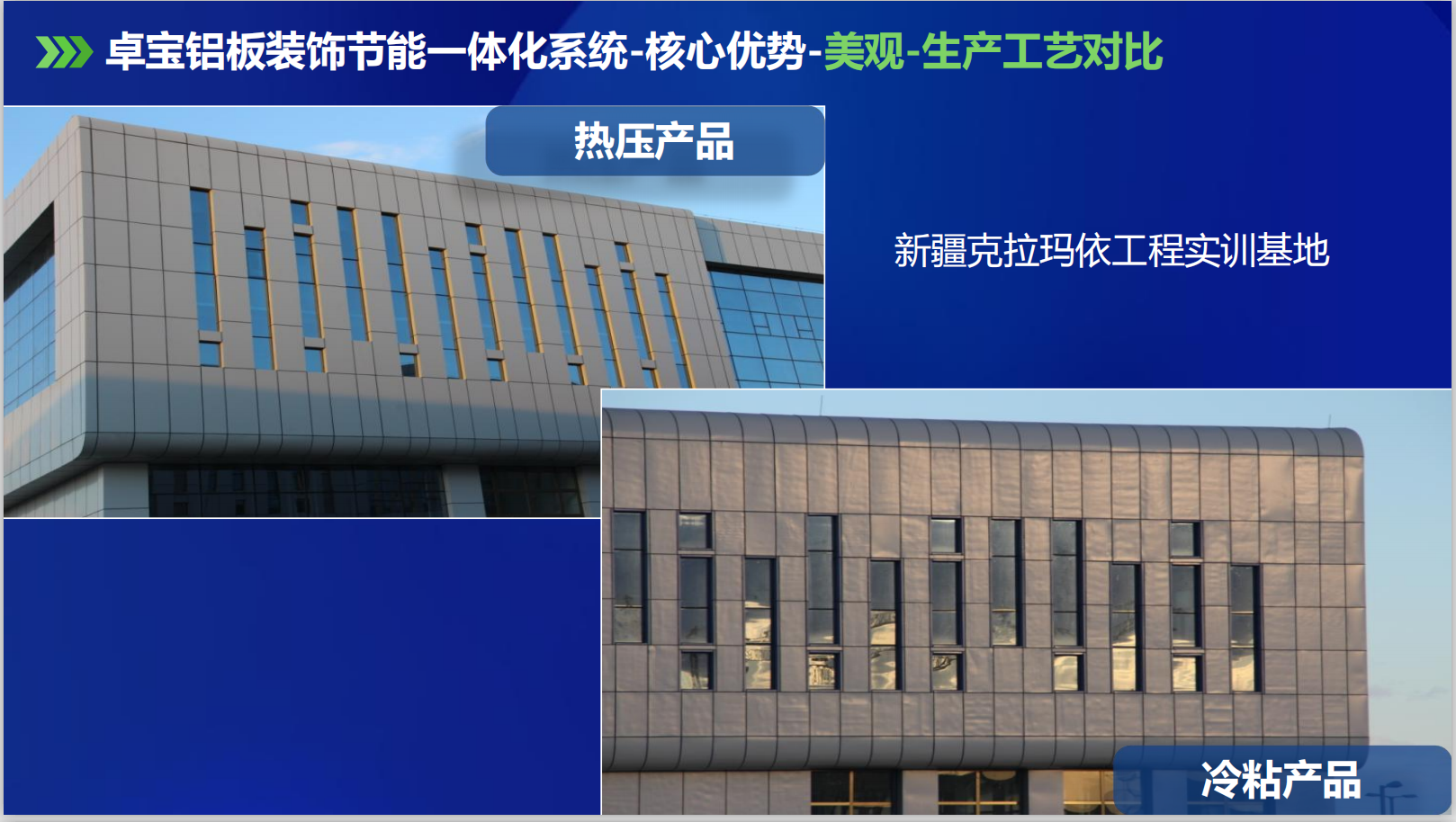 卓宝铝板装饰节能一体化系统-核心优势-美观-生产工艺对比

热压产品

新疆克拉玛依工程实训基地

冷粘产品